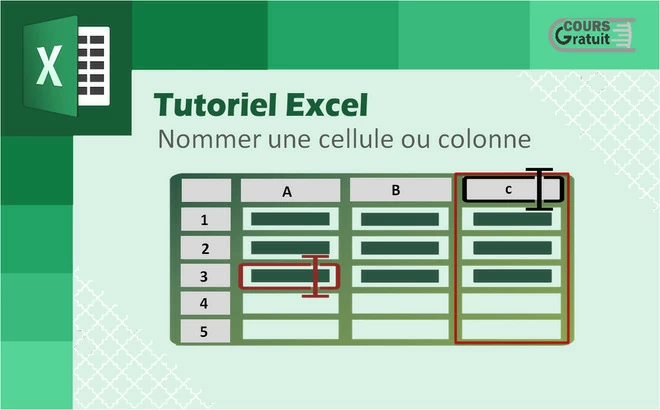 X

COURS Gratuit

Tutoriel Excel

Nommer une cellule ou colonne

| | A | B | c |
|---|---|---|---|
| 1 | | | |
| 2 | | | |
| 3 | | | |
| 4 | | | |
| 5 | | | |